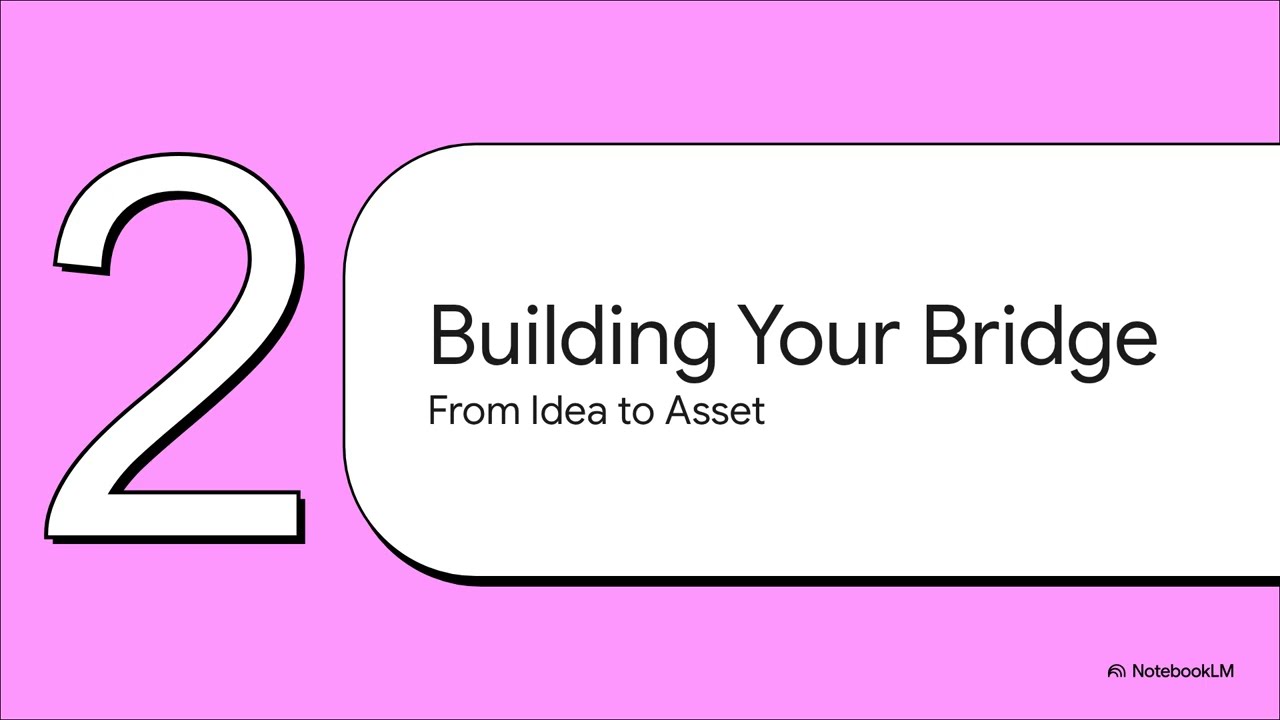 2

Building Your Bridge

From Idea to Asset

NotebookLM